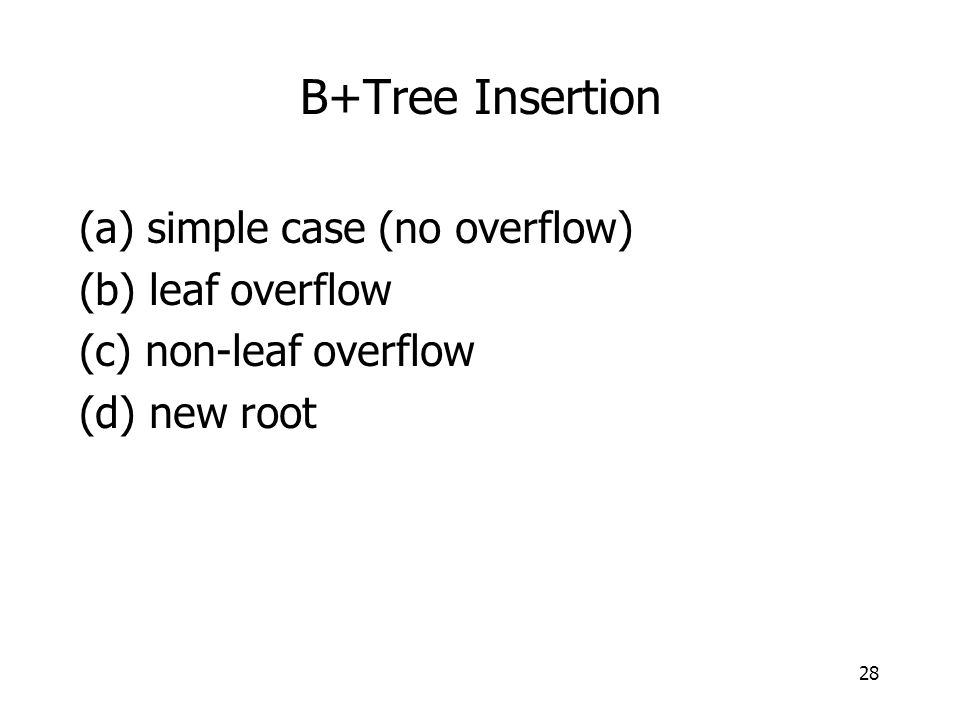 B+Tree Insertion

(a) simple case (no overflow)
(b) leaf overflow
(c) non-leaf overflow
(d) new root

28